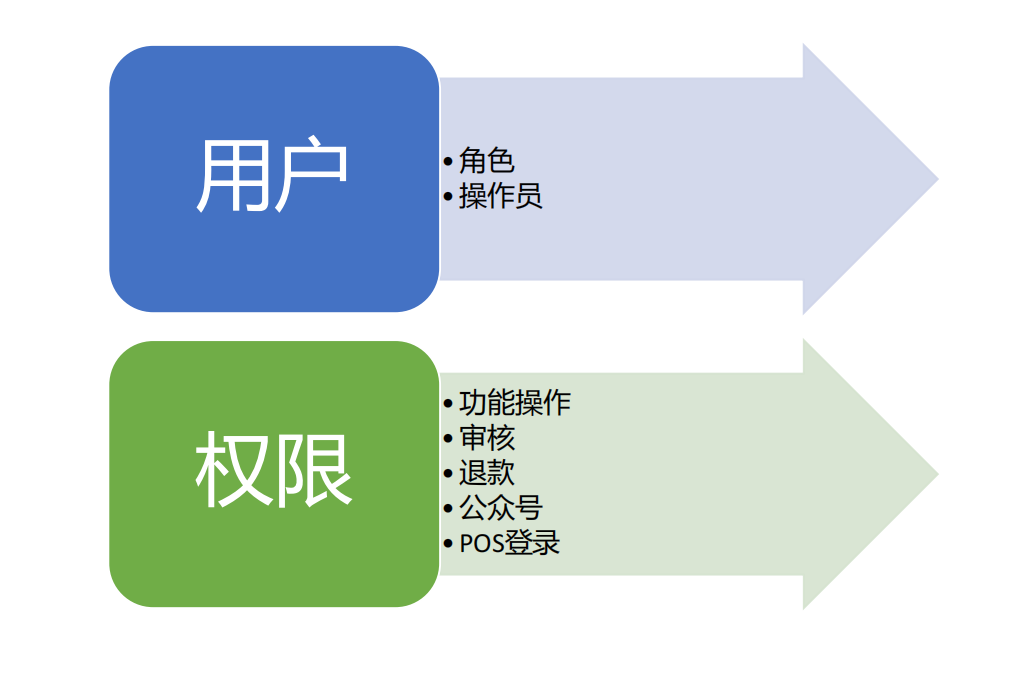 用户

• 角色
• 操作员

权限

• 功能操作
• 审核
• 退款
• 公众号
• POS登录